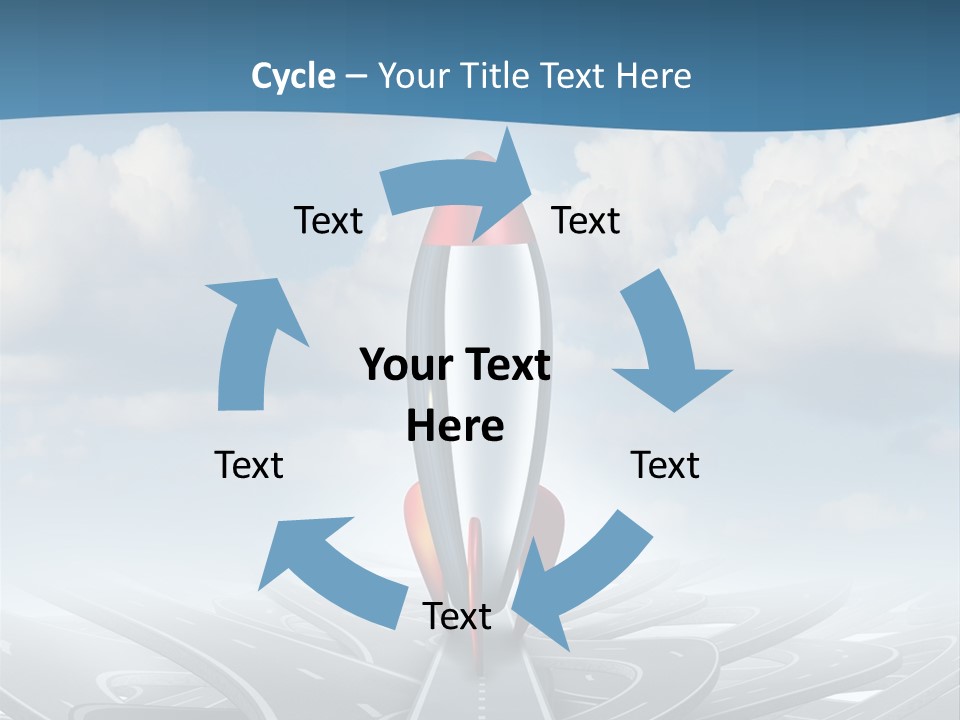 Cycle – Your Title Text Here

Text

Text

Your Text Here

Text

Text

Text